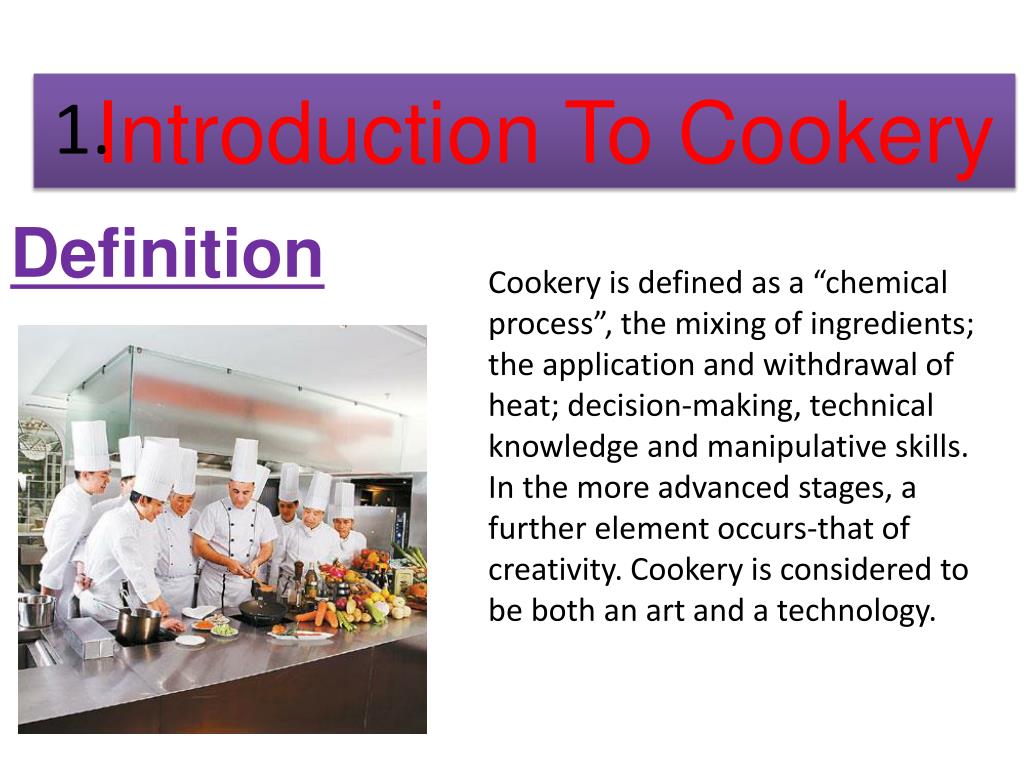 1.Introduction To Cookery

Definition

Cookery is defined as a "chemical process", the mixing of ingredients; the application and withdrawal of heat; decision-making, technical knowledge and manipulative skills. In the more advanced stages, a further element occurs-that of creativity. Cookery is considered to be both an art and a technology.